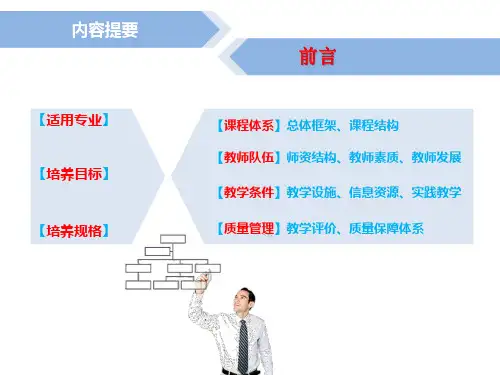 内容提要

前言

【适用专业】

【培养目标】

【培养规格】

【课程体系】总体框架、课程结构

【教师队伍】师资结构、教师素质、教师发展

【教学条件】教学设施、信息资源、实践教学

【质量管理】教学评价、质量保障体系